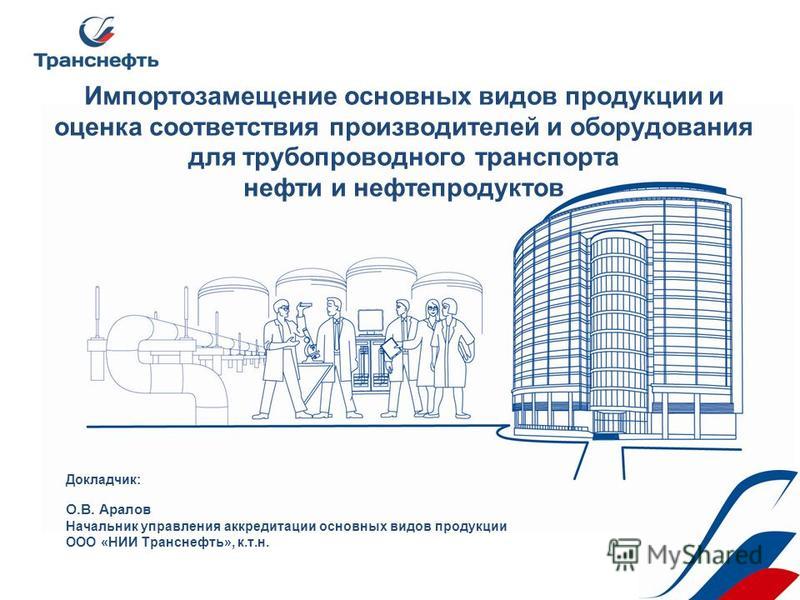 Транснефть

Импортозамещение основных видов продукции и оценка соответствия производителей и оборудования для трубопроводного транспорта нефти и нефтепродуктов

Докладчик:

О.В. Аралов
Начальник управления аккредитации основных видов продукции
ООО «НИИ Транснефть», к.т.н.

MyShared